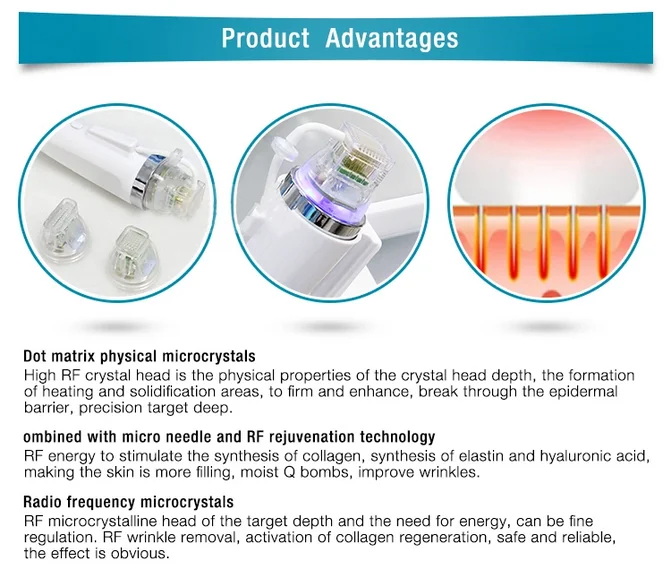 Product Advantages

Dot matrix physical microcrystals
High RF crystal head is the physical properties of the crystal head depth, the formation of heating and solidification areas, to firm and enhance, break through the epidermal barrier, precision target deep.

ombined with micro needle and RF rejuvenation technology
RF energy to stimulate the synthesis of collagen, synthesis of elastin and hyaluronic acid, making the skin is more filling, moist Q bombs, improve wrinkles.

Radio frequency microcrystals
RF microcrystalline head of the target depth and the need for energy, can be fine regulation. RF wrinkle removal, activation of collagen regeneration, safe and reliable, the effect is obvious.